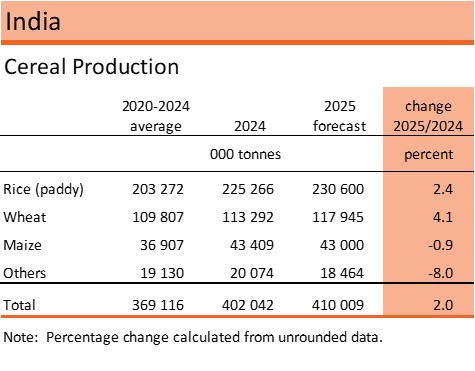 India

Cereal Production

|  | 2020-2024 average | 2024 | 2025 forecast | change 2025/2024 |
|---|---|---|---|---|
|  |  | 000 tonnes |  | percent |
| Rice (paddy) | 203 272 | 225 266 | 230 600 | 2.4 |
| Wheat | 109 807 | 113 292 | 117 945 | 4.1 |
| Maize | 36 907 | 43 409 | 43 000 | -0.9 |
| Others | 19 130 | 20 074 | 18 464 | -8.0 |
| Total | 369 116 | 402 042 | 410 009 | 2.0 |

Note: Percentage change calculated from unrounded data.